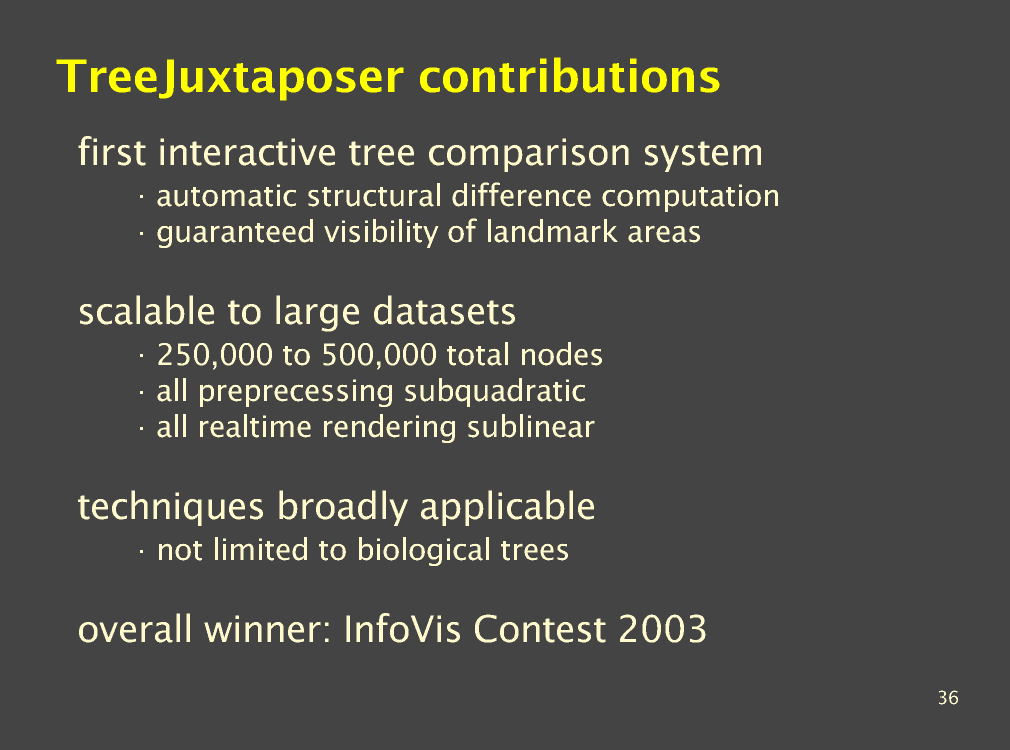 TreeJuxtaposer contributions

first interactive tree comparison system
· automatic structural difference computation
· guaranteed visibility of landmark areas

scalable to large datasets
· 250,000 to 500,000 total nodes
· all preprecessing subquadratic
· all realtime rendering sublinear

techniques broadly applicable
· not limited to biological trees

overall winner: InfoVis Contest 2003

36